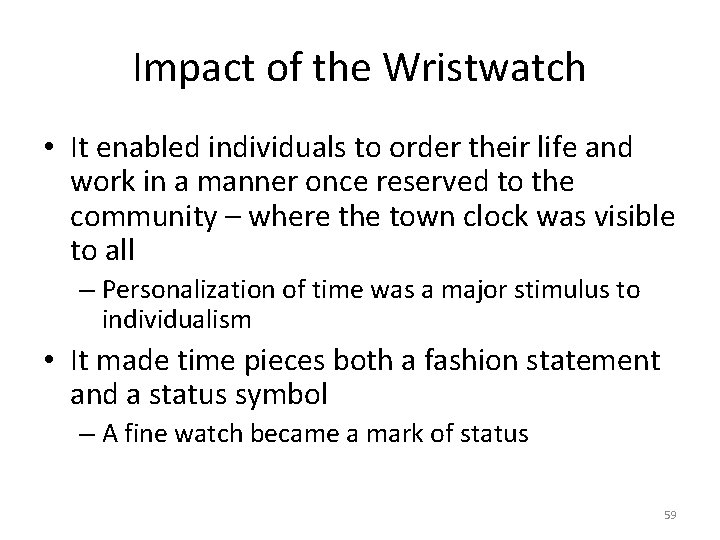 Impact of the Wristwatch

• It enabled individuals to order their life and work in a manner once reserved to the community – where the town clock was visible to all

– Personalization of time was a major stimulus to individualism

• It made time pieces both a fashion statement and a status symbol

– A fine watch became a mark of status

59